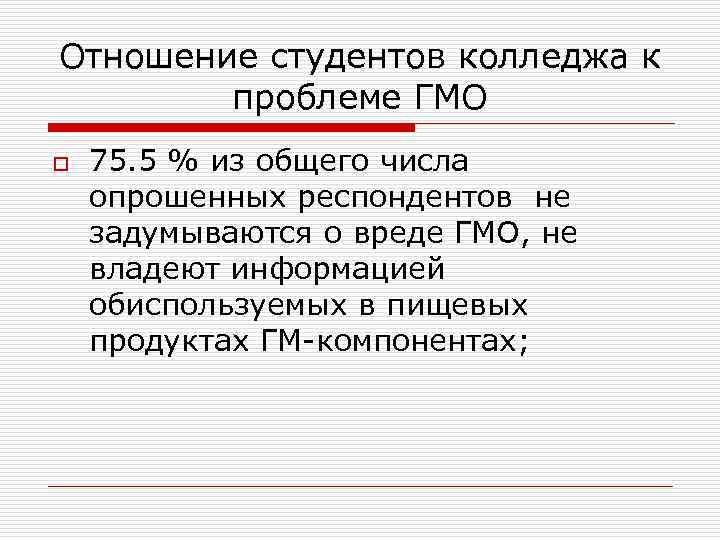 Отношение студентов колледжа к проблеме ГМО

75.5 % из общего числа опрошенных респондентов  не задумываются о вреде ГМО, не владеют информацией обиспользуемых в пищевых продуктах ГМ-компонентах;